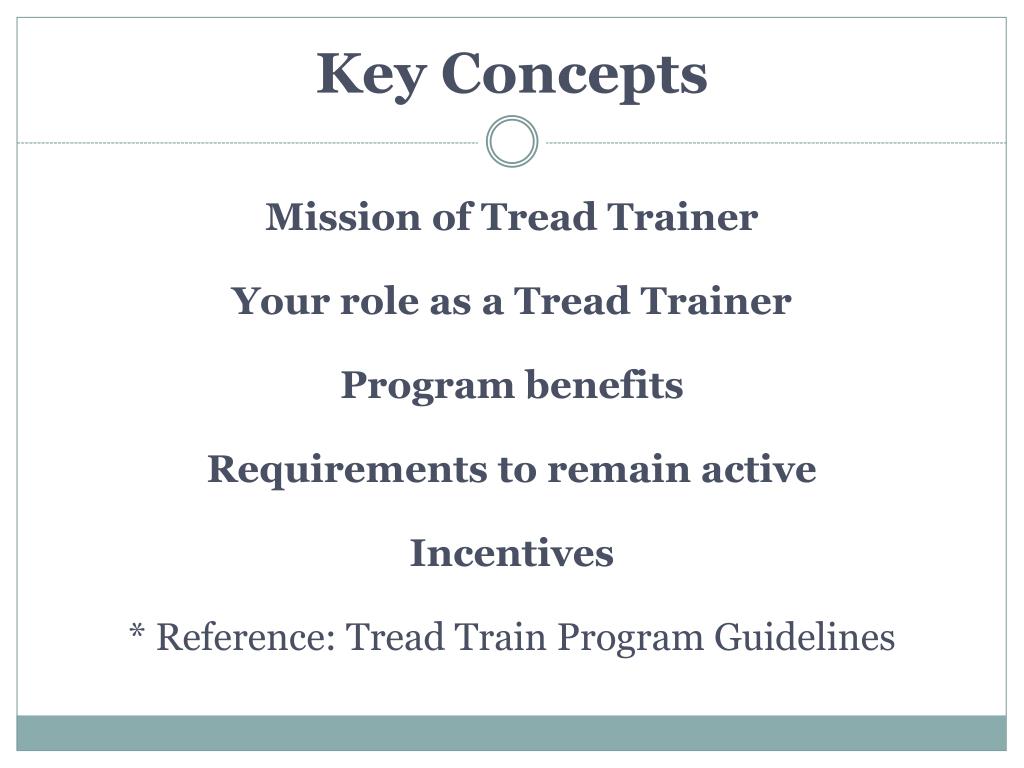 Key Concepts

Mission of Tread Trainer

Your role as a Tread Trainer

Program benefits

Requirements to remain active

Incentives

* Reference: Tread Train Program Guidelines